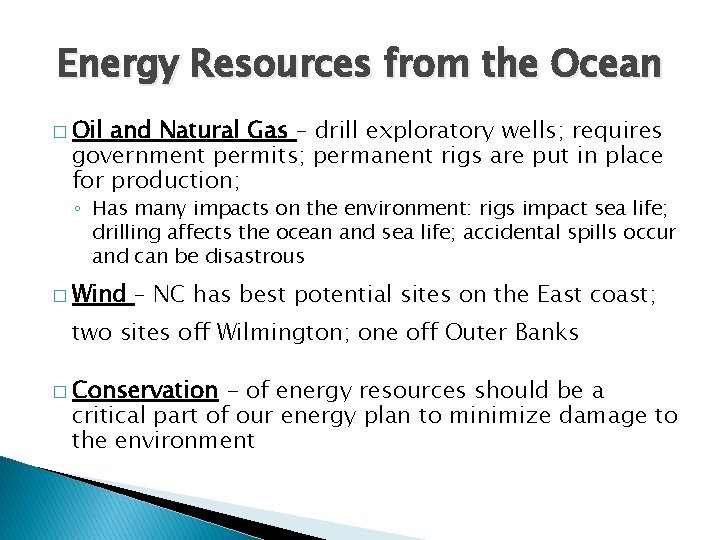 Energy Resources from the Ocean

□ Oil and Natural Gas – drill exploratory wells; requires government permits; permanent rigs are put in place for production;

◦ Has many impacts on the environment: rigs impact sea life; drilling affects the ocean and sea life; accidental spills occur and can be disastrous

□ Wind – NC has best potential sites on the East coast;

two sites off Wilmington; one off Outer Banks

□ Conservation – of energy resources should be a critical part of our energy plan to minimize damage to the environment